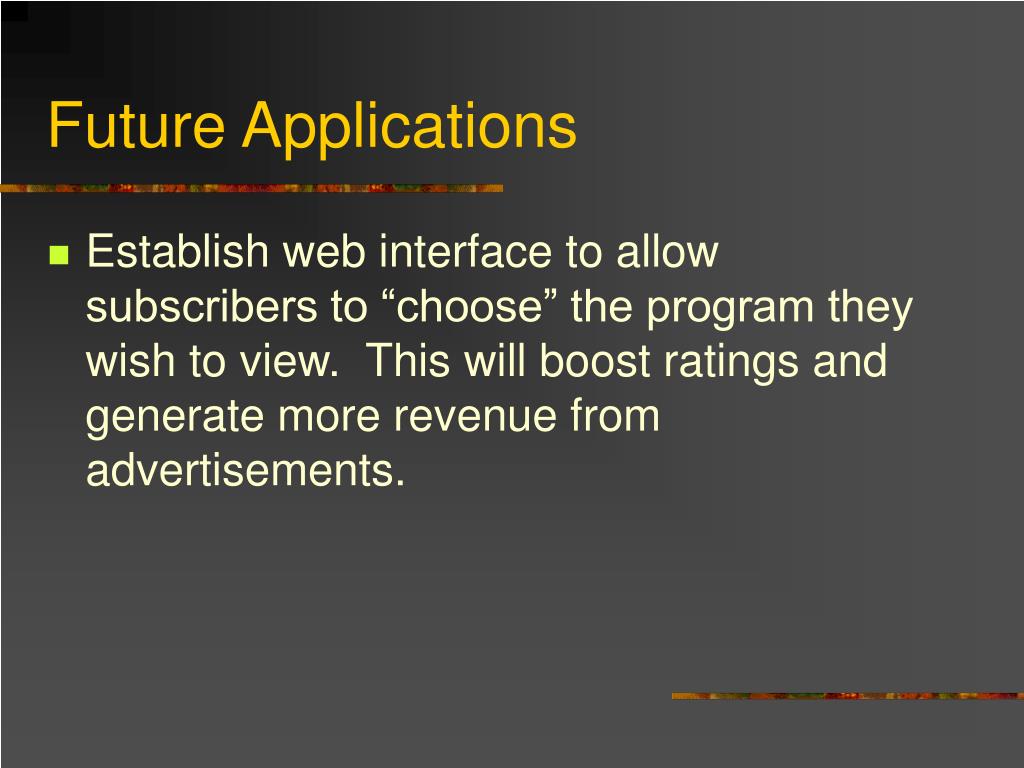 Future Applications

Establish web interface to allow subscribers to “choose” the program they wish to view.  This will boost ratings and generate more revenue from advertisements.